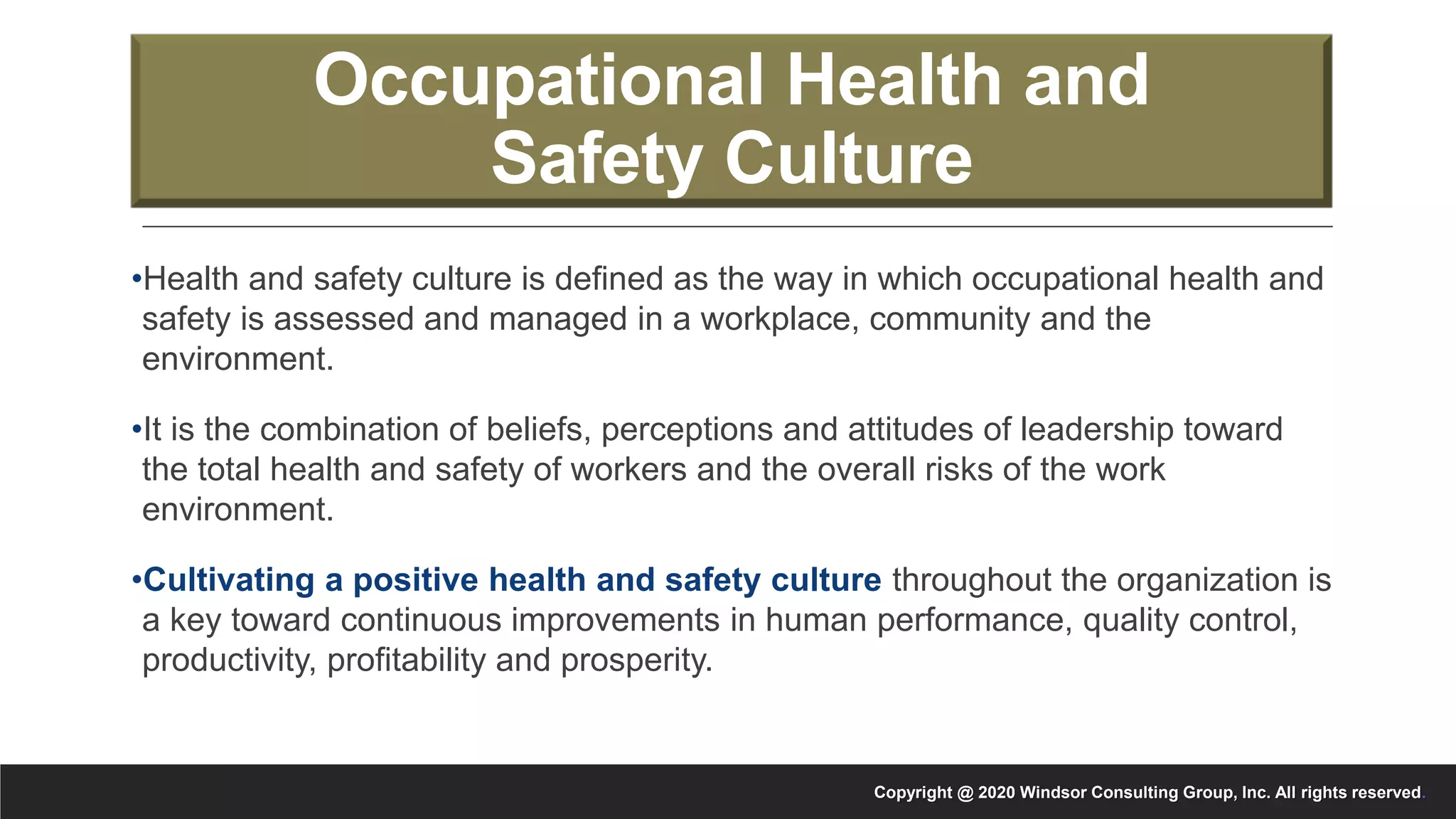 Occupational Health and Safety Culture

•Health and safety culture is defined as the way in which occupational health and safety is assessed and managed in a workplace, community and the environment.

•It is the combination of beliefs, perceptions and attitudes of leadership toward the total health and safety of workers and the overall risks of the work environment.

•Cultivating a positive health and safety culture throughout the organization is a key toward continuous improvements in human performance, quality control, productivity, profitability and prosperity.

Copyright @ 2020 Windsor Consulting Group, Inc. All rights reserved.